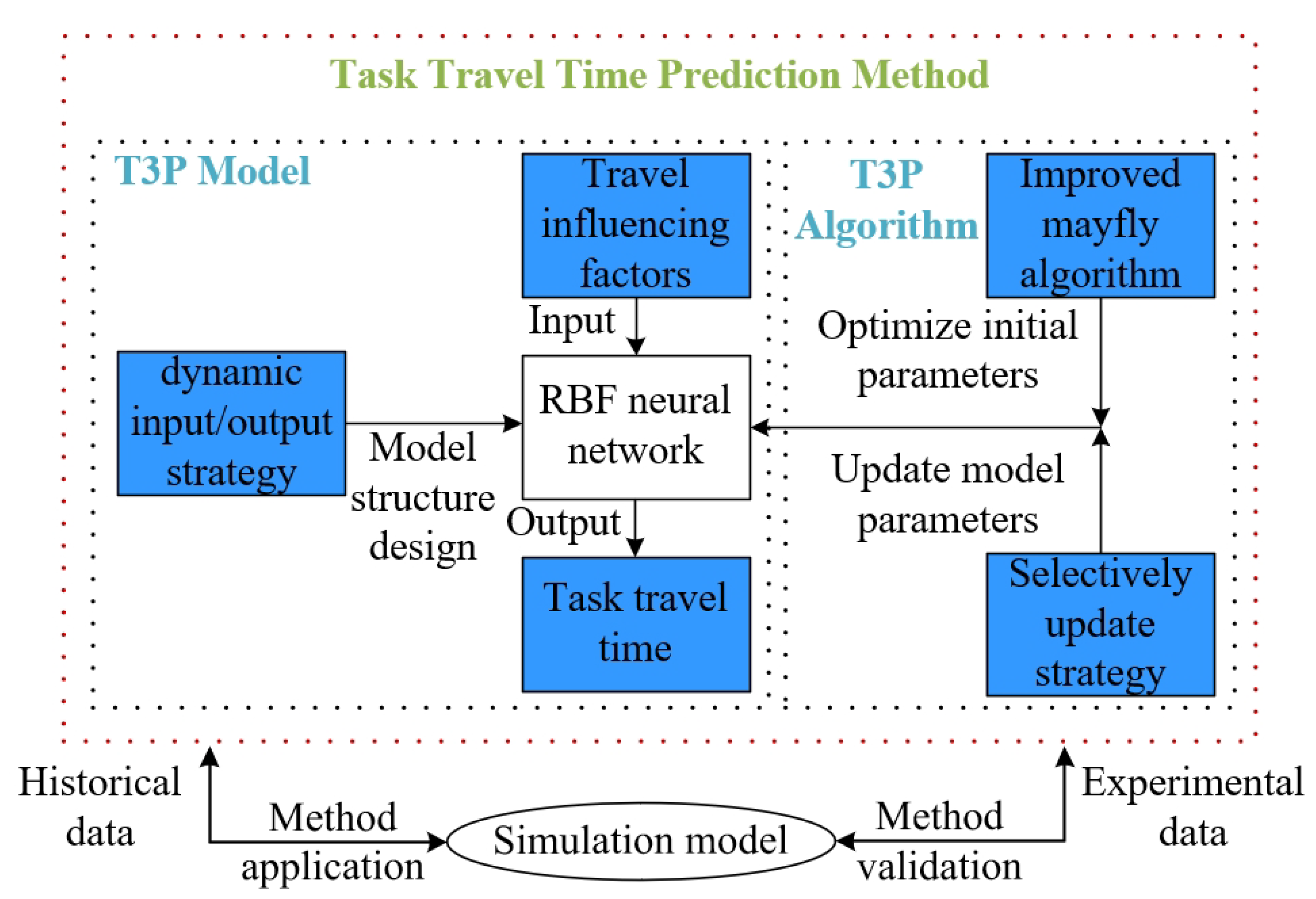 Task Travel Time Prediction Method

T3P Model

Travel influencing factors

Input

dynamic input/output strategy

Model structure design

RBF neural network

Output

Task travel time

T3P Algorithm

Improved mayfly algorithm

Optimize initial parameters

Update model parameters

Selectively update strategy

Historical data

Method application

Simulation model

Method validation

Experimental data